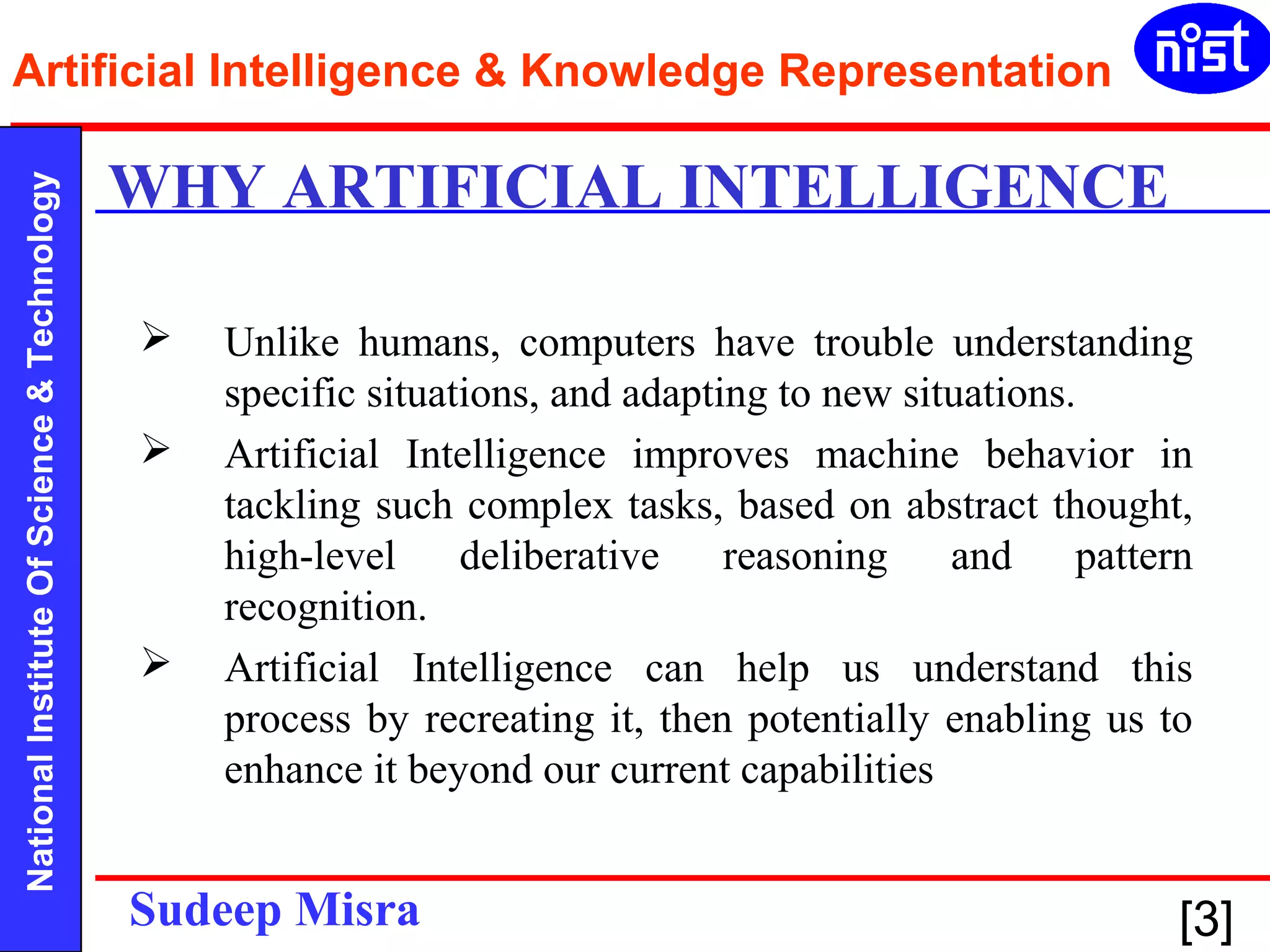 Artificial Intelligence & Knowledge Representation

nist

National Institute Of Science & Technology

WHY ARTIFICIAL INTELLIGENCE

➢ Unlike humans, computers have trouble understanding specific situations, and adapting to new situations.

➢ Artificial Intelligence improves machine behavior in tackling such complex tasks, based on abstract thought, high-level deliberative reasoning and pattern recognition.

➢ Artificial Intelligence can help us understand this process by recreating it, then potentially enabling us to enhance it beyond our current capabilities

Sudeep Misra

[3]